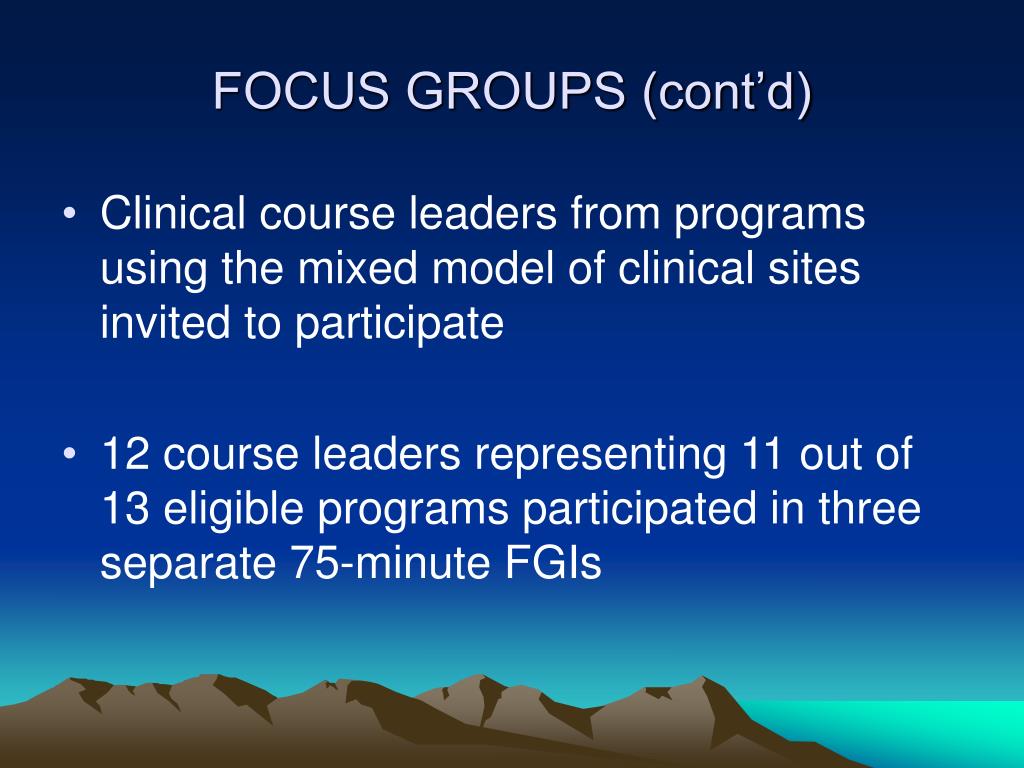 FOCUS GROUPS (cont’d)

• Clinical course leaders from programs using the mixed model of clinical sites invited to participate

• 12 course leaders representing 11 out of 13 eligible programs participated in three separate 75-minute FGIs